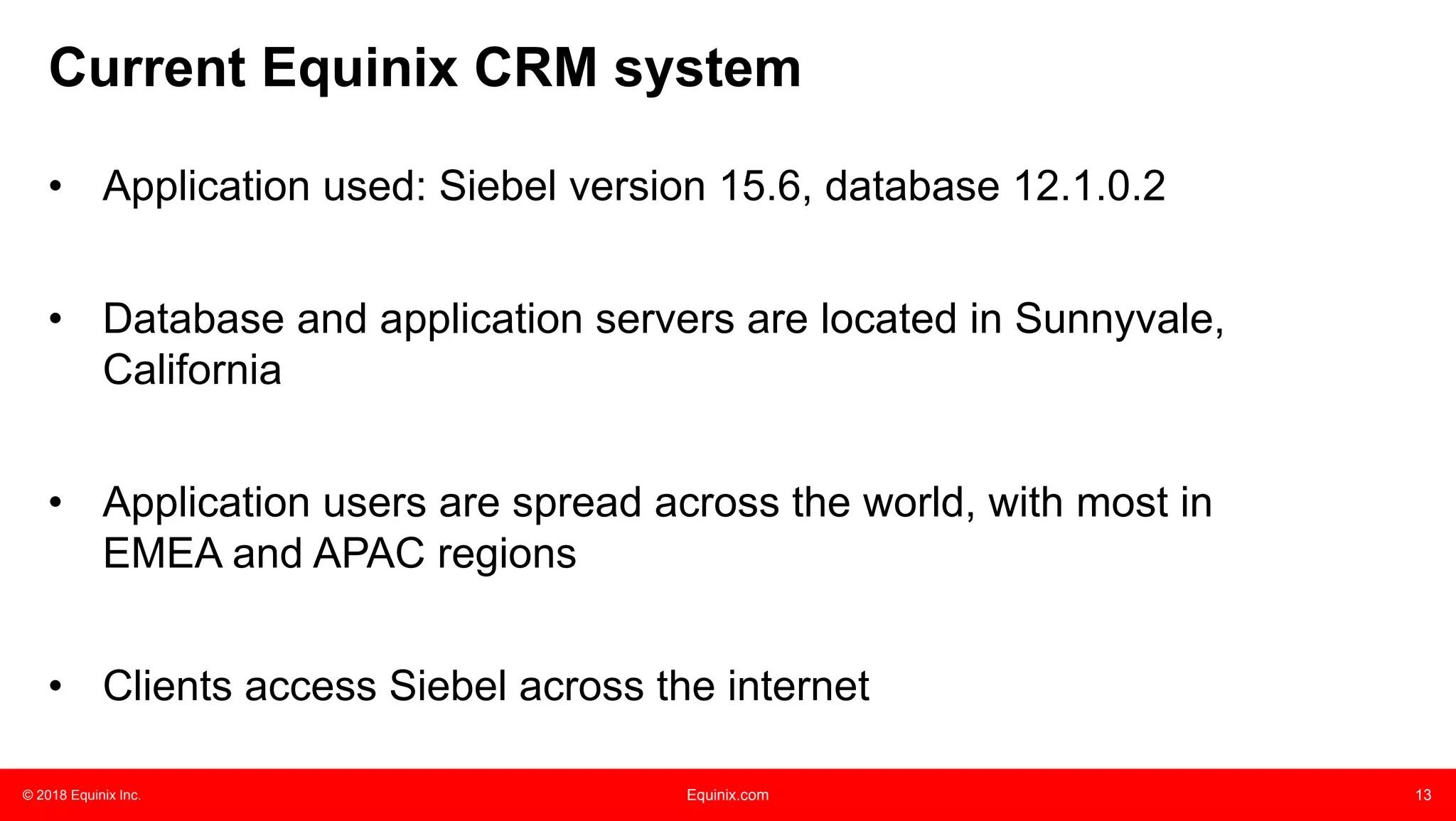 Current Equinix CRM system

• Application used: Siebel version 15.6, database 12.1.0.2

• Database and application servers are located in Sunnyvale, California

• Application users are spread across the world, with most in EMEA and APAC regions

• Clients access Siebel across the internet

© 2018 Equinix Inc.

Equinix.com

13